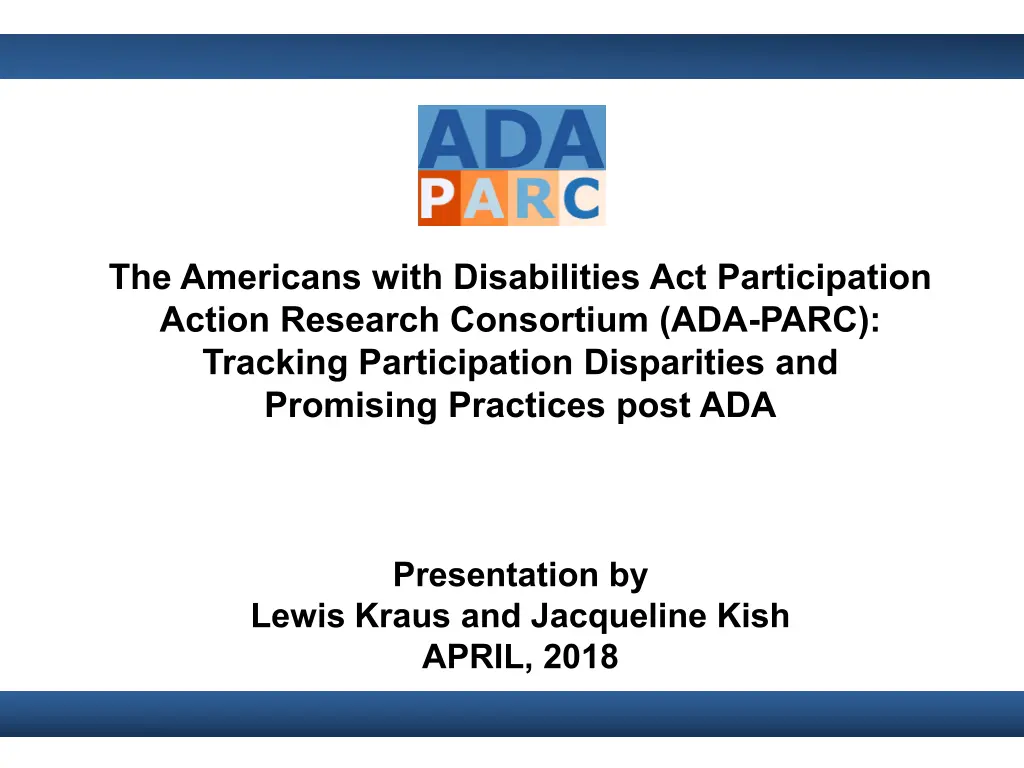 ADA
PARC

The Americans with Disabilities Act Participation Action Research Consortium (ADA-PARC): Tracking Participation Disparities and Promising Practices post ADA

Presentation by
Lewis Kraus and Jacqueline Kish
APRIL, 2018